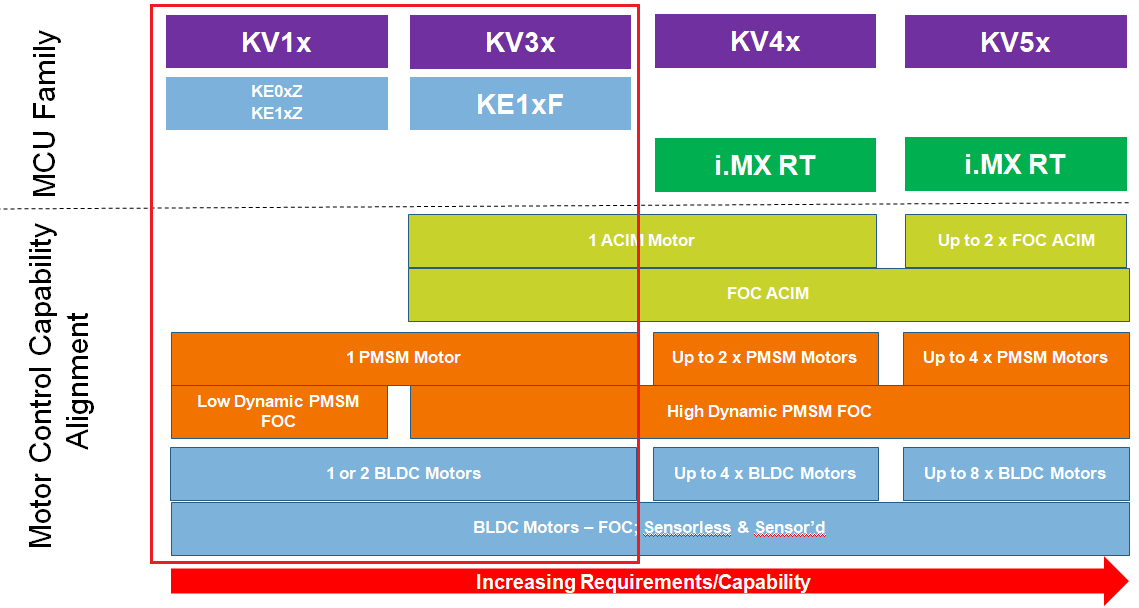 MCU Family

KV1x

KV3x

KV4x

KV5x

KE0xZ
KE1xZ

KE1xF

i.MX RT

i.MX RT

Motor Control Capability Alignment

1 ACIM Motor

Up to 2 x FOC ACIM

FOC ACIM

1 PMSM Motor

Up to 2 x PMSM Motors

Up to 4 x PMSM Motors

Low Dynamic PMSM FOC

High Dynamic PMSM FOC

1 or 2 BLDC Motors

Up to 4 x BLDC Motors

Up to 8 x BLDC Motors

BLDC Motors – FOC: Sensorless & Sensor'd

Increasing Requirements/Capability